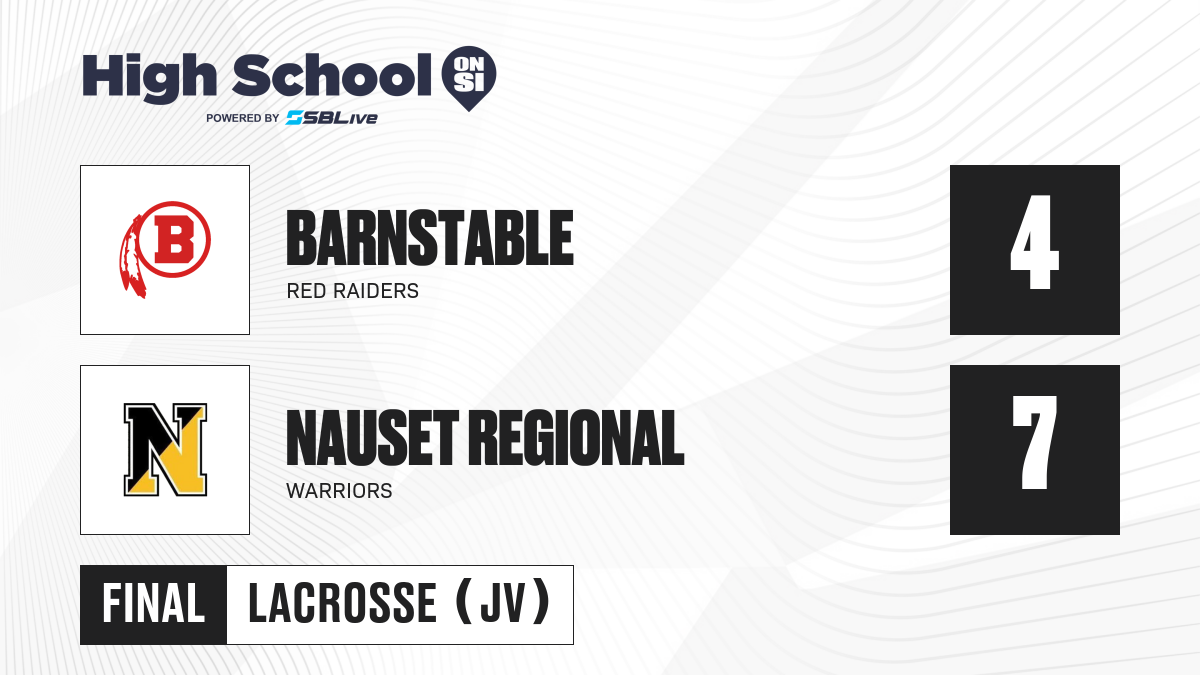 High School ON SI
POWERED BY SBLive

B

BARNSTABLE
RED RAIDERS

4

N

NAUSET REGIONAL
WARRIORS

7

FINAL LACROSSE (JV)